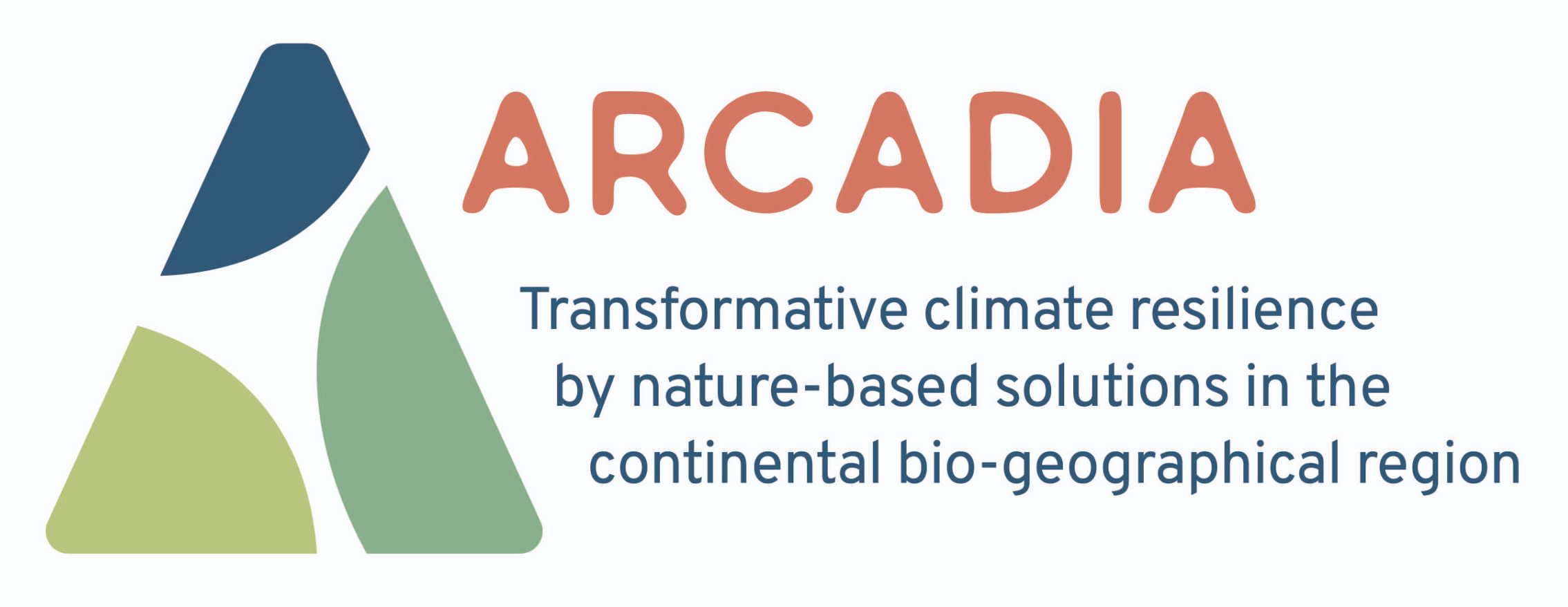 ARCADIA

Transformative climate resilience by nature-based solutions in the continental bio-geographical region